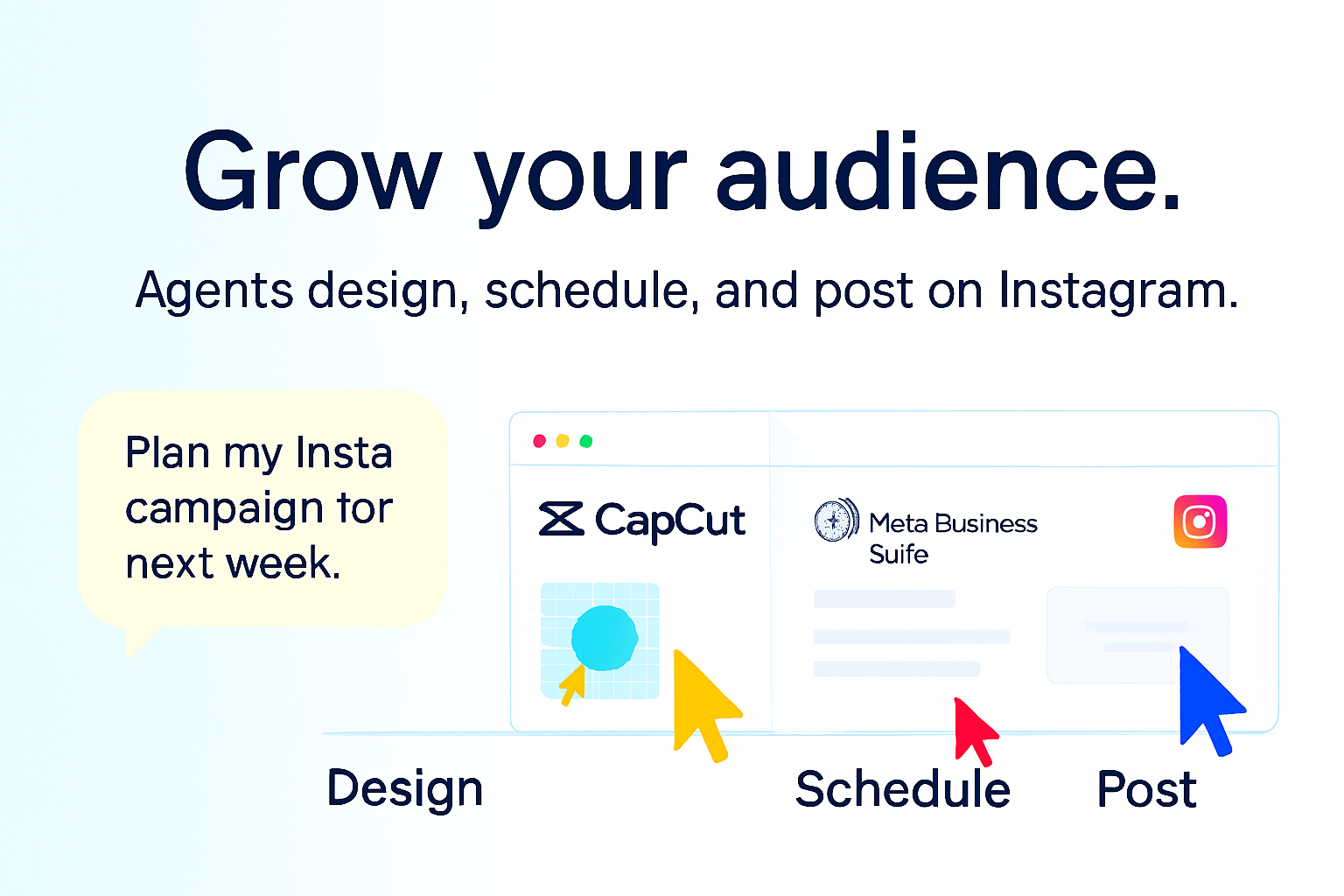 Grow your audience.

Agents design, schedule, and post on Instagram.

Plan my Insta campaign tor next week.

CapCut

Meta Business Suife

Design

Schedule

Post